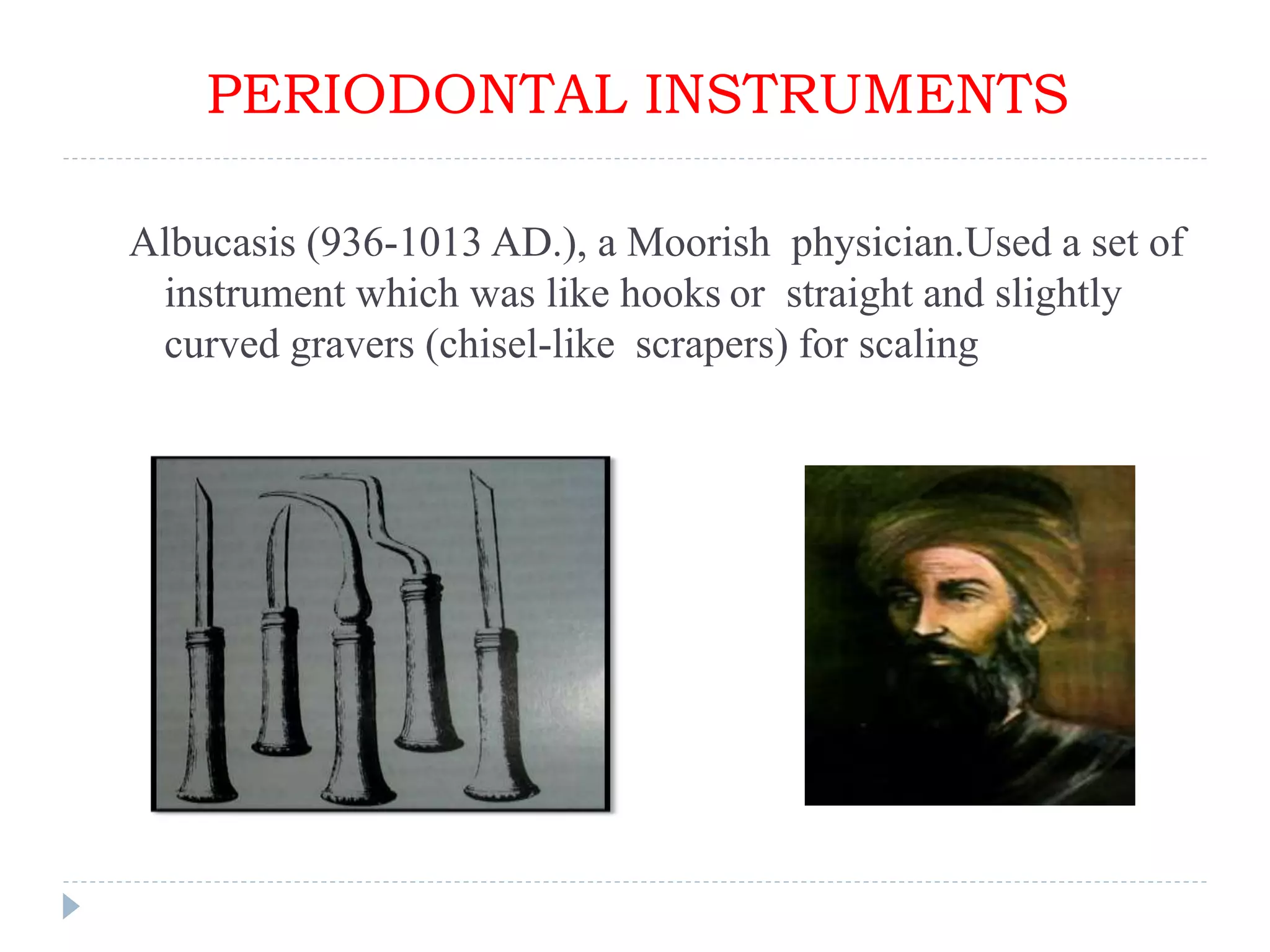 PERIODONTAL INSTRUMENTS

Albucasis (936-1013 AD.), a Moorish physician.Used a set of instrument which was like hooks or straight and slightly curved gravers (chisel-like scrapers) for scaling